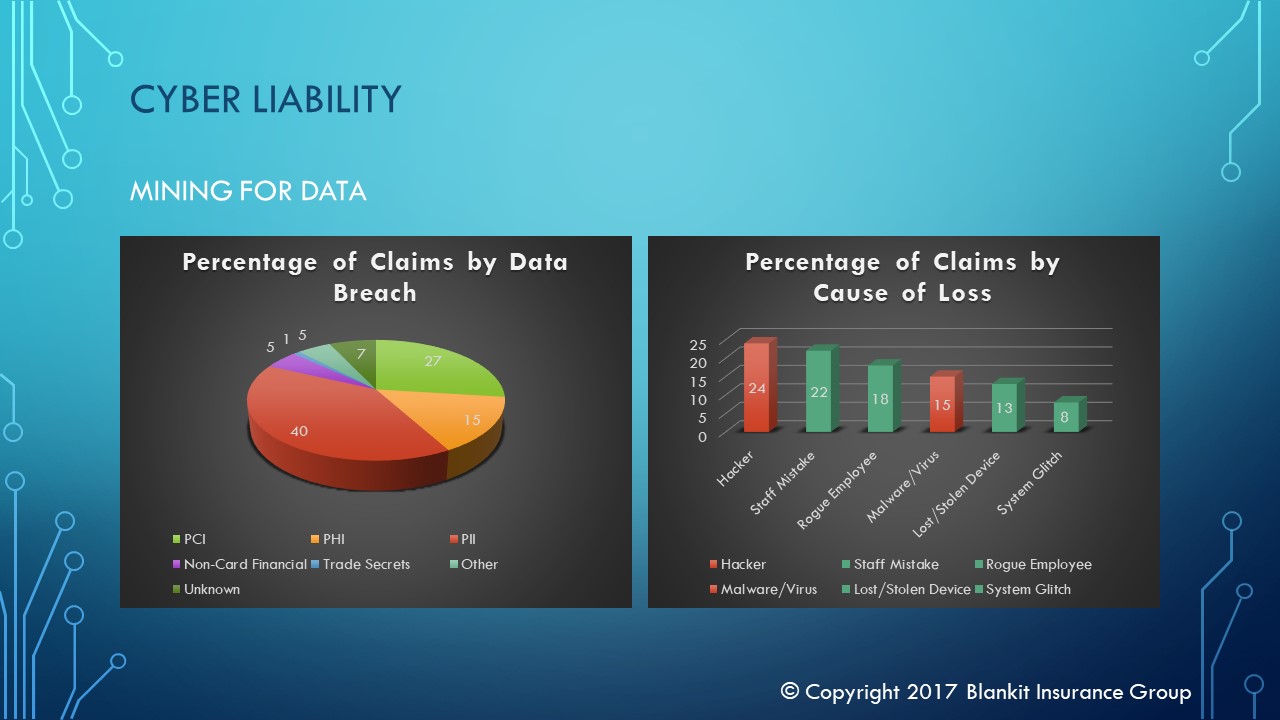 CYBER LIABILITY

MINING FOR DATA

Percentage of Claims by Data Breach

5 1 5 7 27 15 40

PCI PHI PII
Non-Card Financial Trade Secrets Other
Unknown

Percentage of Claims by Cause of Loss

25
20
15
10
5
0

24 22 18 15 13 8

Hacker Staff Mistake Rogue Employee Malware/Virus Lost/Stolen Device System Glitch

Hacker Staff Mistake Rogue Employee
Malware/Virus Lost/Stolen Device System Glitch

© Copyright 2017 Blankit Insurance Group